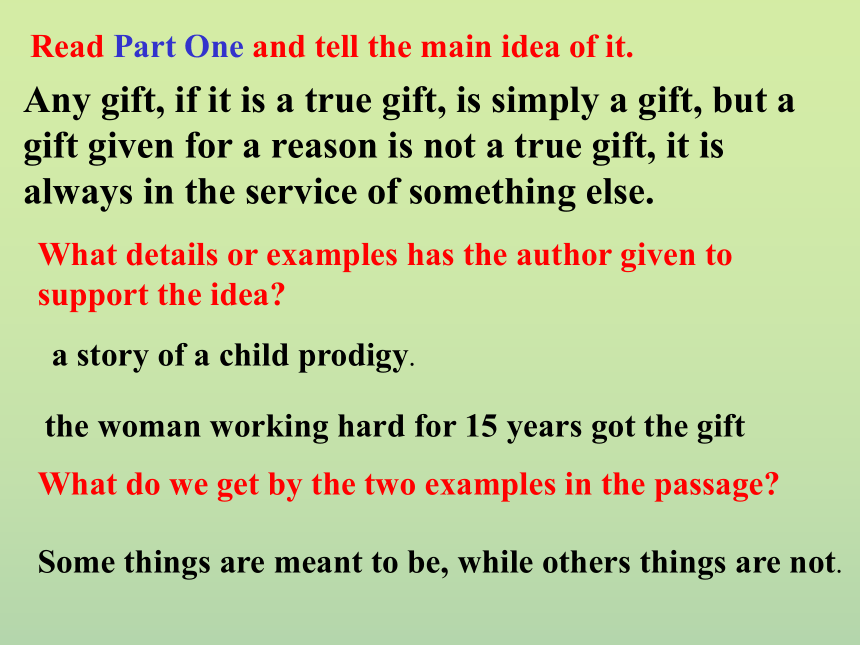 Read Part One and tell the main idea of it.

Any gift, if it is a true gift, is simply a gift, but a gift given for a reason is not a true gift, it is always in the service of something else.

What details or examples has the author given to support the idea?

a story of a child prodigy.

the woman working hard for 15 years got the gift

What do we get by the two examples in the passage?

Some things are meant to be, while others things are not.